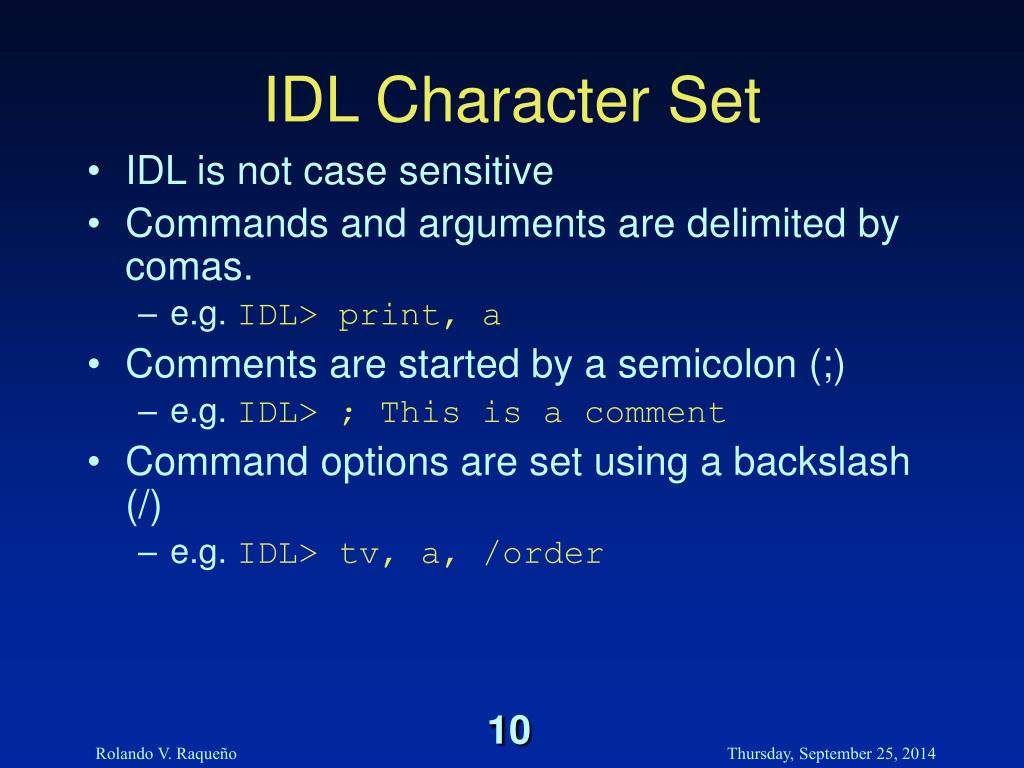 IDL Character Set

• IDL is not case sensitive
• Commands and arguments are delimited by comas.
– e.g. IDL> print, a
• Comments are started by a semicolon (;)
– e.g. IDL> ; This is a comment
• Command options are set using a backslash (/)
– e.g. IDL> tv, a, /order

Rolando V. Raqueño

10

Thursday, September 25, 2014